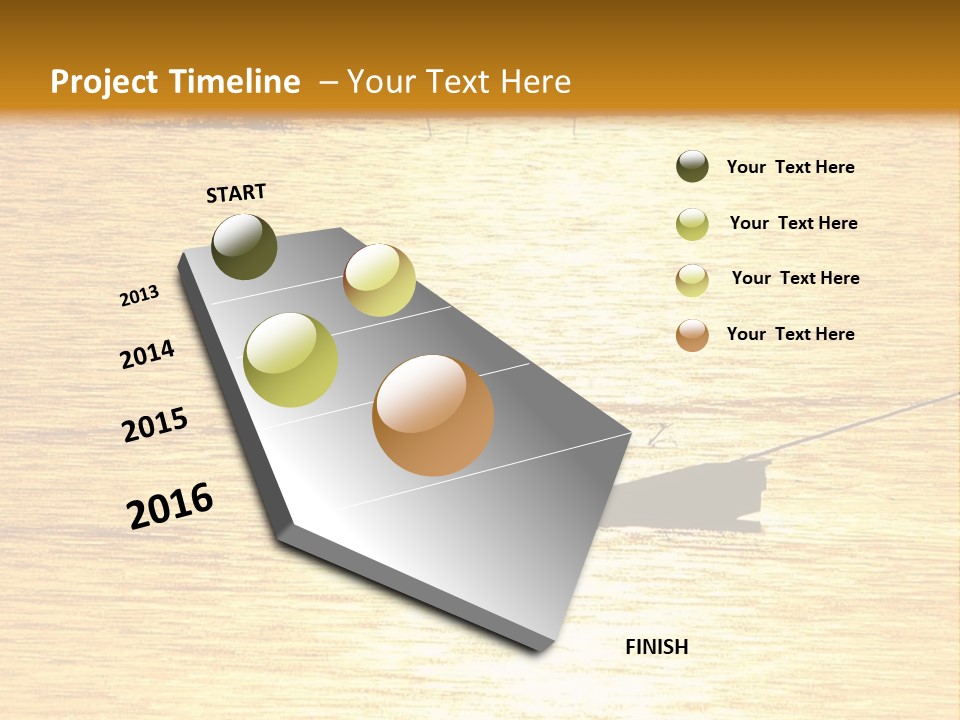 Project Timeline – Your Text Here

START

2013

2014

2015

2016

FINISH

Your Text Here

Your Text Here

Your Text Here

Your Text Here